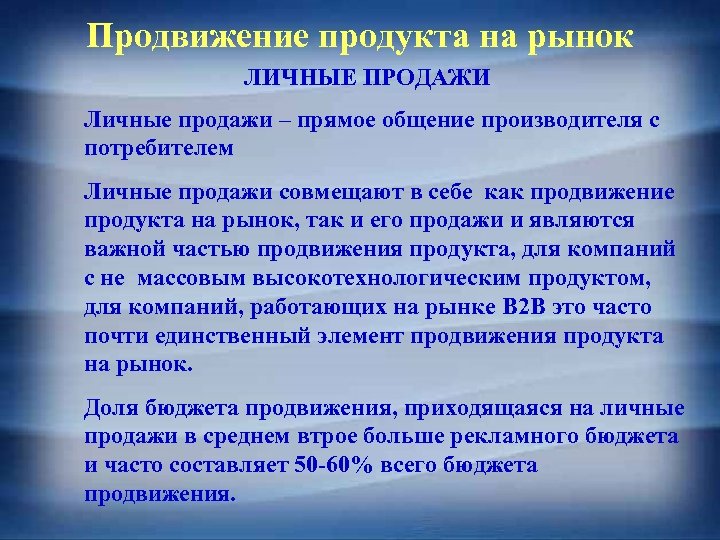 Продвижение продукта на рынок

ЛИЧНЫЕ ПРОДАЖИ

Личные продажи – прямое общение производителя с потребителем

Личные продажи совмещают в себе как продвижение продукта на рынок, так и его продажи и являются важной частью продвижения продукта, для компаний с не массовым высокотехнологическим продуктом, для компаний, работающих на рынке B2B это часто почти единственный элемент продвижения продукта на рынок.

Доля бюджета продвижения, приходящаяся на личные продажи в среднем втрое больше рекламного бюджета и часто составляет 50-60% всего бюджета продвижения.